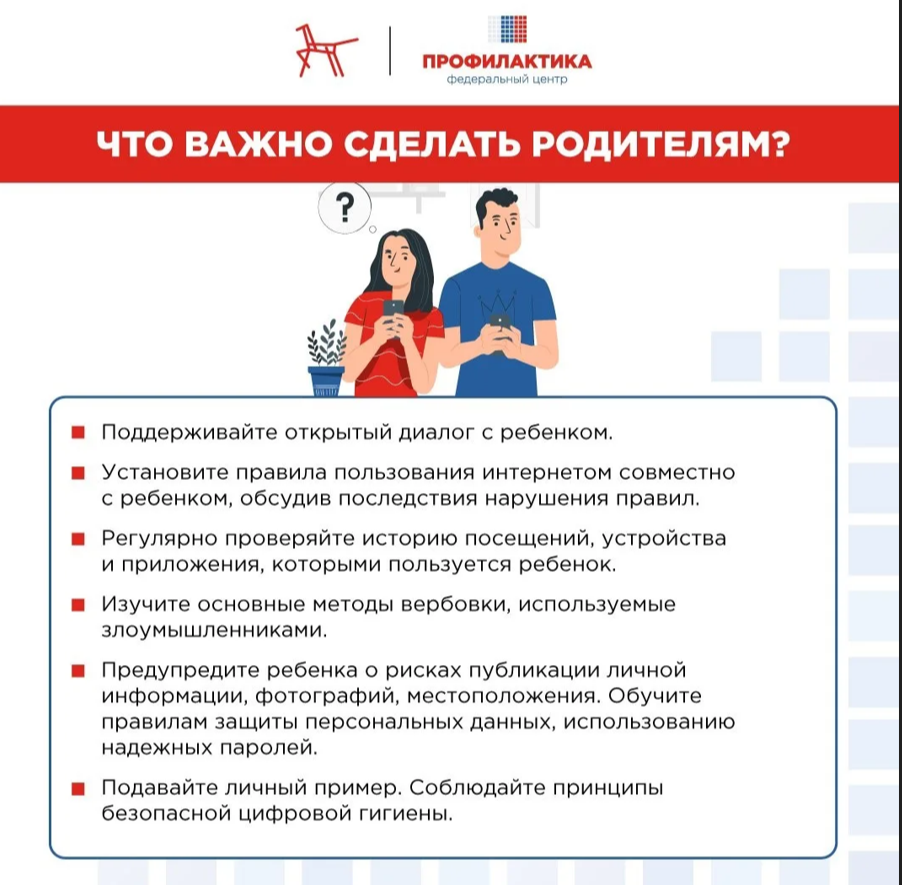 ПРОФИЛАКТИКА
федеральный центр

ЧТО ВАЖНО СДЕЛАТЬ РОДИТЕЛЯМ?

?

Поддерживайте открытый диалог с ребенком.

Установите правила пользования интернетом совместно с ребенком, обсудив последствия нарушения правил.

Регулярно проверяйте историю посещений, устройства и приложения, которыми пользуется ребенок.

Изучите основные методы вербовки, используемые злоумышленниками.

Предупредите ребенка о рисках публикации личной информации, фотографий, местоположения. Обучите правилам защиты персональных данных, использованию надежных паролей.

Подавайте личный пример. Соблюдайте принципы безопасной цифровой гигиены.